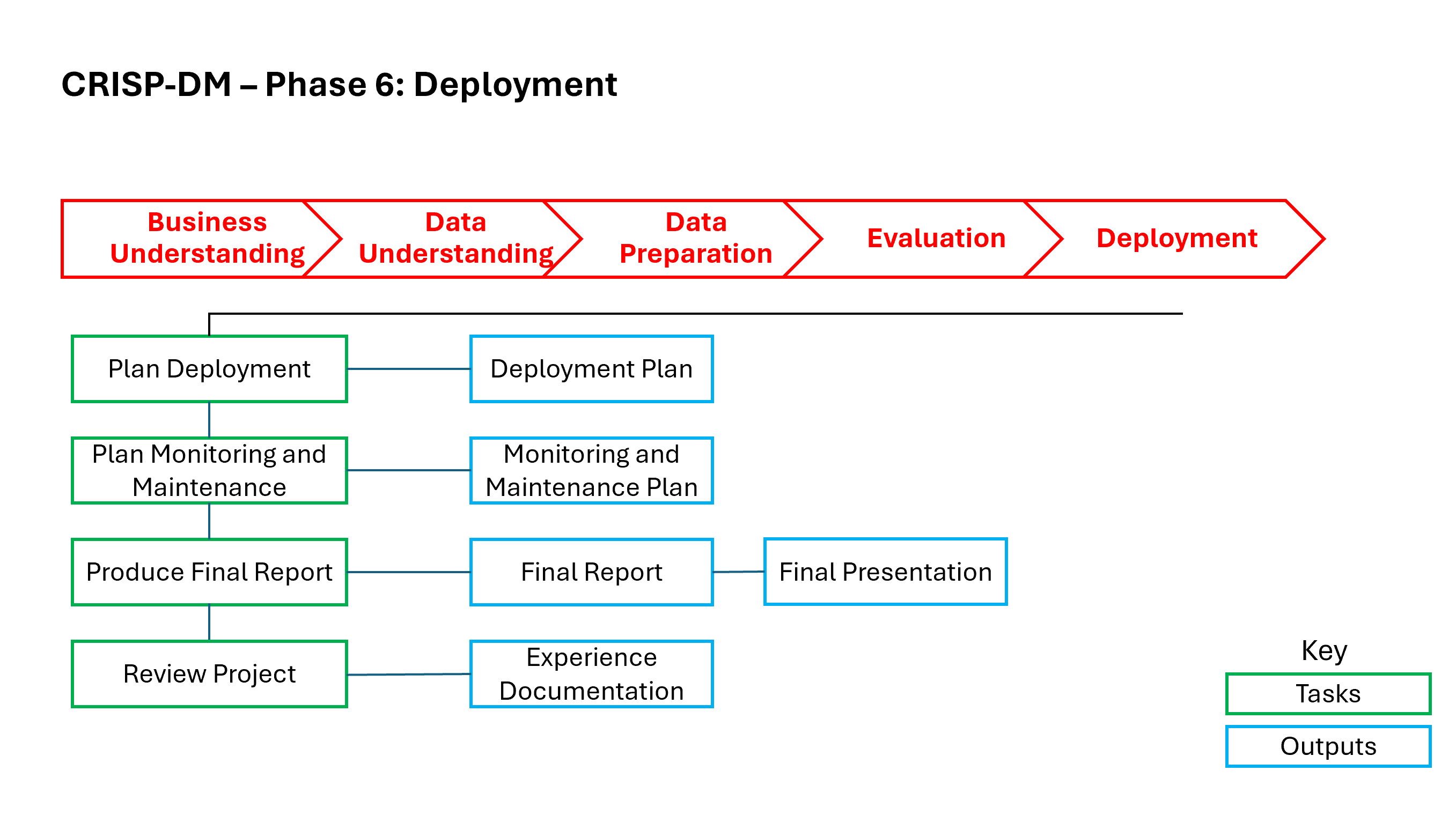 CRISP-DM – Phase 6: Deployment

Business Understanding

Data Understanding

Data Preparation

Evaluation

Deployment

Plan Deployment

Deployment Plan

Plan Monitoring and Maintenance

Monitoring and Maintenance Plan

Produce Final Report

Final Report

Final Presentation

Review Project

Experience Documentation

Key

Tasks

Outputs